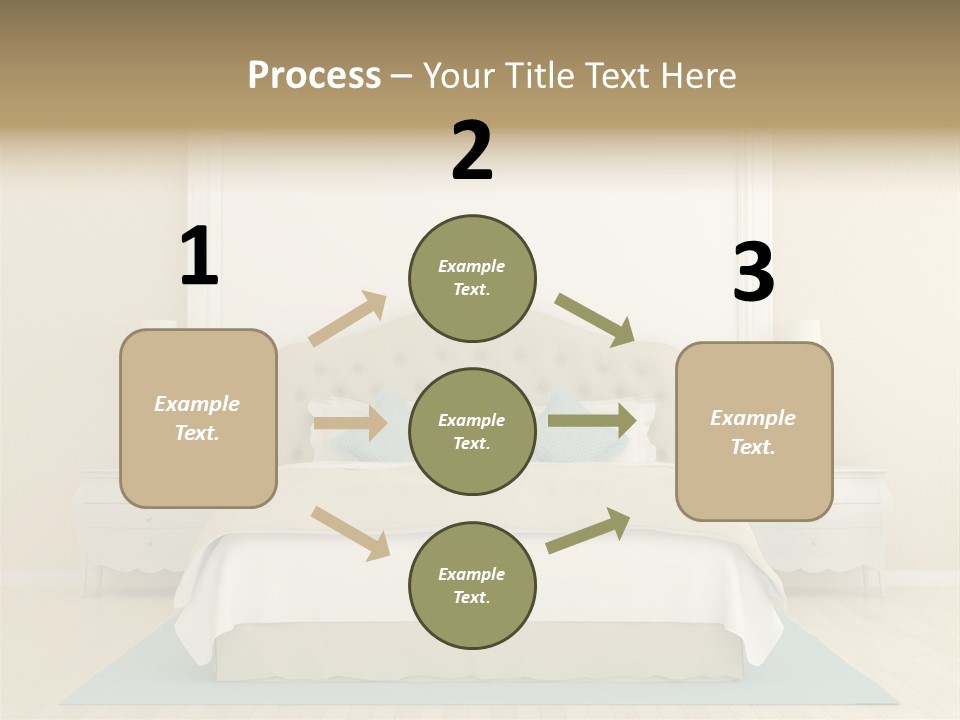 Process – Your Title Text Here

1

Example Text.

2

Example Text.

Example Text.

Example Text.

3

Example Text.